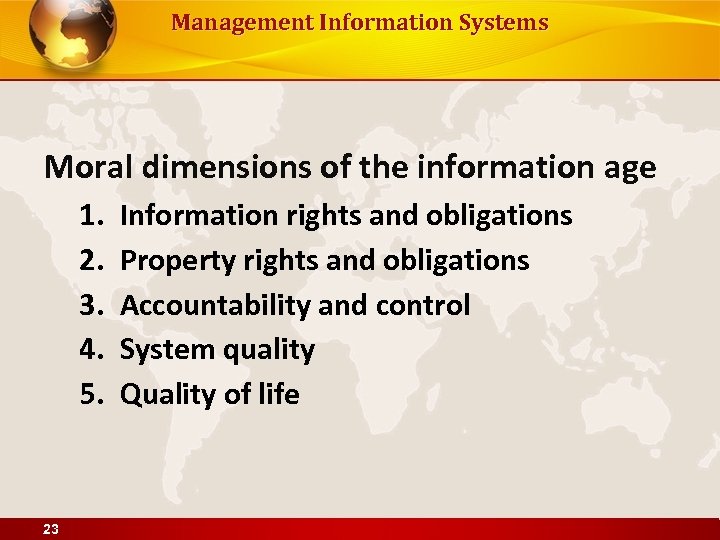 Management Information Systems

Moral dimensions of the information age

1. Information rights and obligations
2. Property rights and obligations
3. Accountability and control
4. System quality
5. Quality of life

23